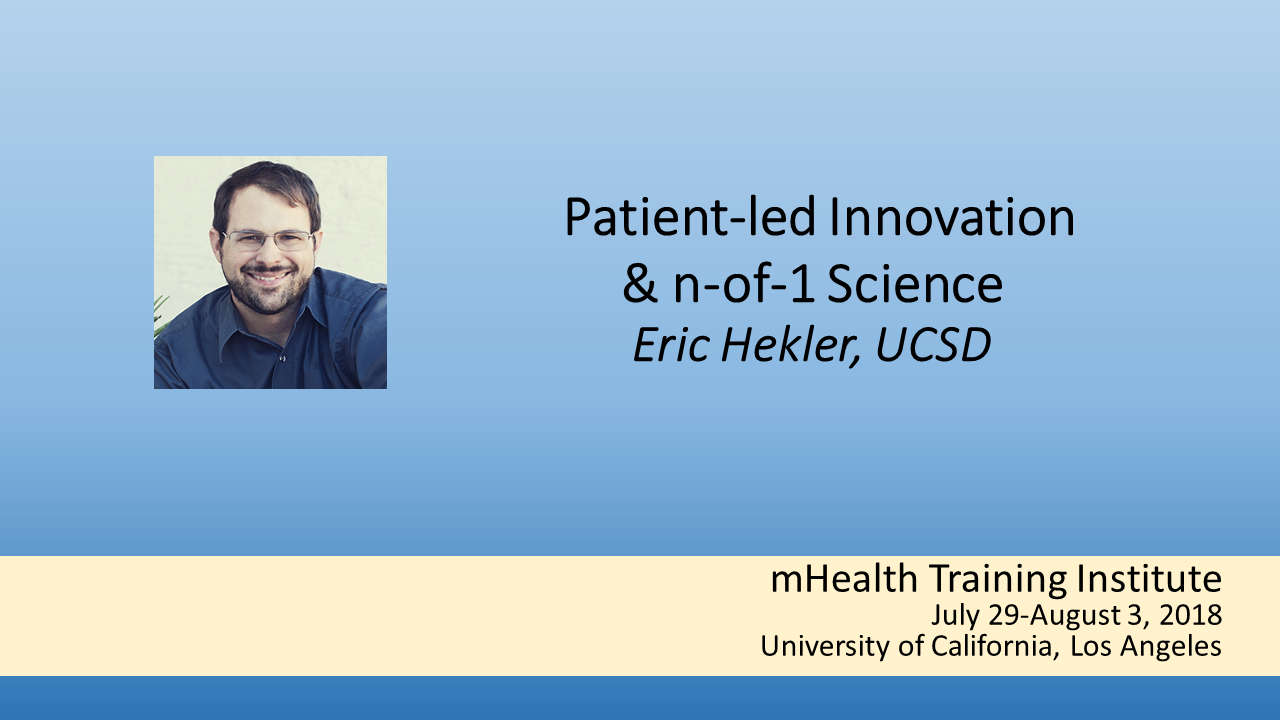 Patient-led Innovation
& n-of-1 Science
Eric Hekler, UCSD

mHealth Training Institute
July 29-August 3, 2018
University of California, Los Angeles